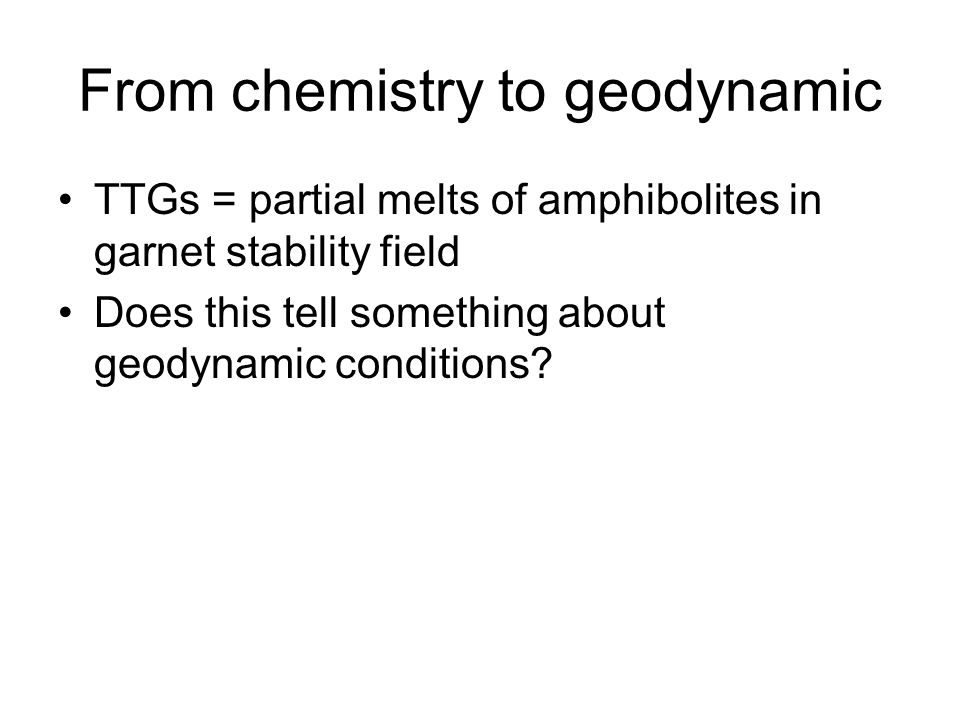 From chemistry to geodynamic

• TTGs = partial melts of amphibolites in garnet stability field
• Does this tell something about geodynamic conditions?